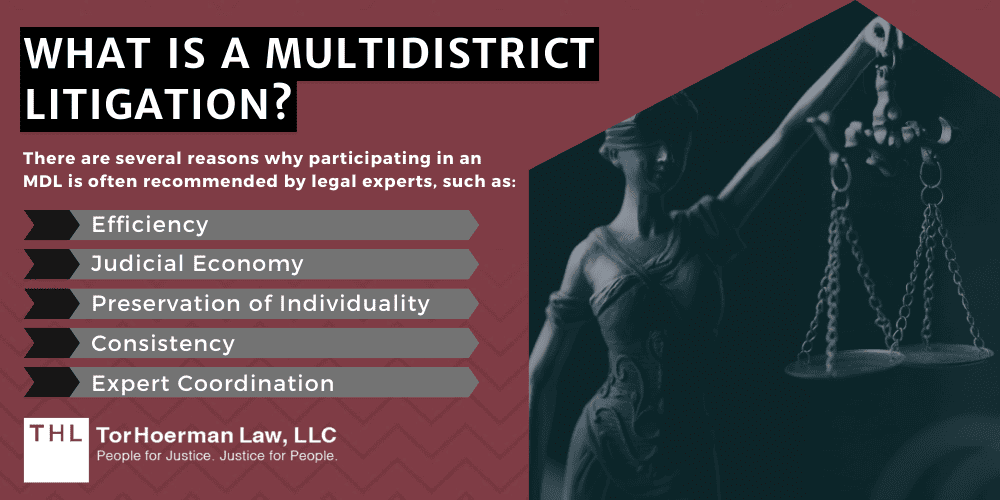 WHAT IS A MULTIDISTRICT LITIGATION?

There are several reasons why participating in an MDL is often recommended by legal experts, such as:

Efficiency

Judicial Economy

Preservation of Individuality

Consistency

Expert Coordination

THL

TorHoerman Law, LLC
People for Justice. Justice for People.